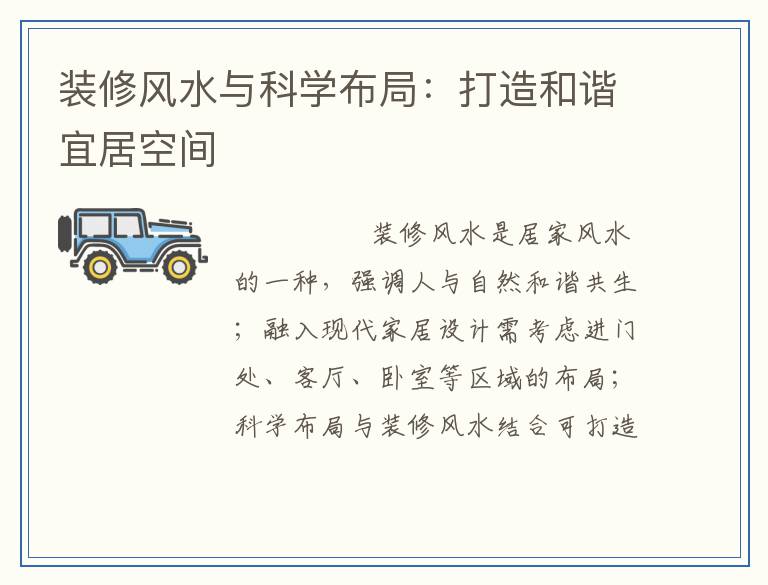 装修风水与科学布局：打造和谐宜居空间

装修风水是居家风水的一种，强调人与自然和谐共生；融入现代家居设计需考虑进门处、客厅、卧室等区域的布局；科学布局与装修风水结合可打造